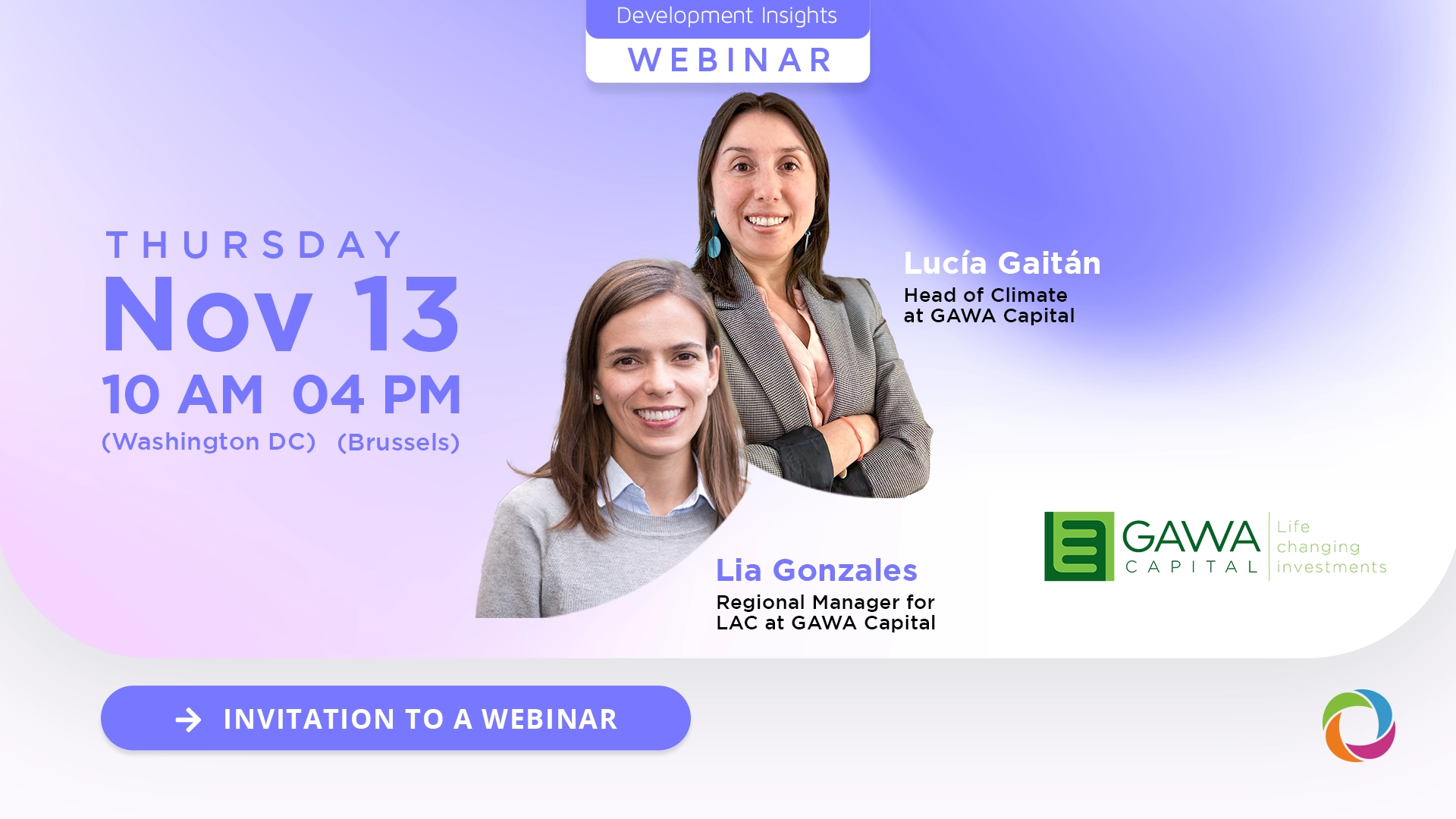 Development Insights
WEBINAR

THURSDAY
Nov 13
10 AM 04 PM
(Washington DC) (Brussels)

Lucía Gaitán
Head of Climate at GAWA Capital

Lia Gonzales
Regional Manager for LAC at GAWA Capital

GAWA CAPITAL Life changing investments

INVITATION TO A WEBINAR